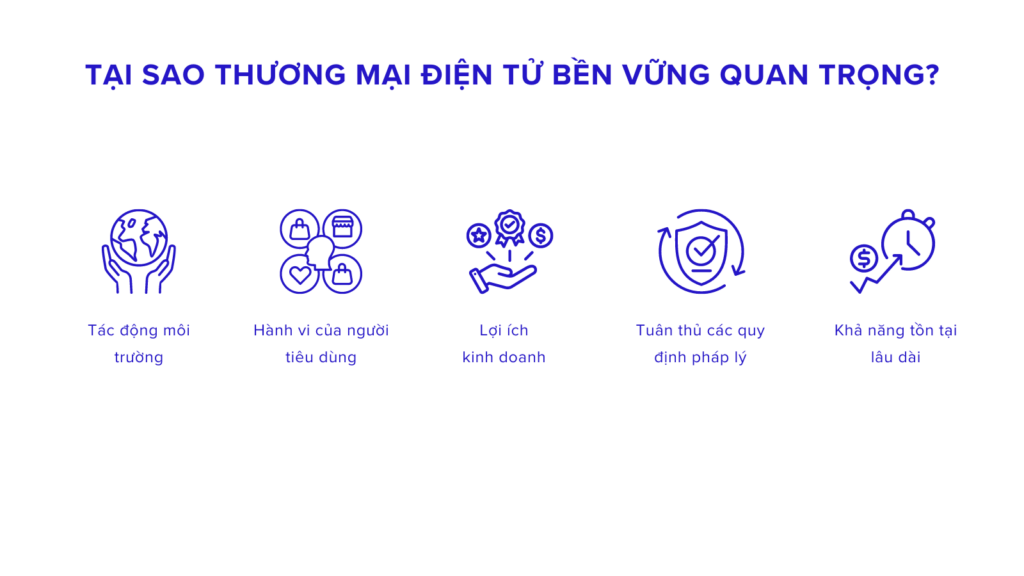 TẠI SAO THƯƠNG MẠI ĐIỆN TỬ BỀN VỮNG QUAN TRỌNG?

Tác động môi trường

Hành vi của người tiêu dùng

Lợi ích kinh doanh

Tuân thủ các quy định pháp lý

Khả năng tồn tại lâu dài